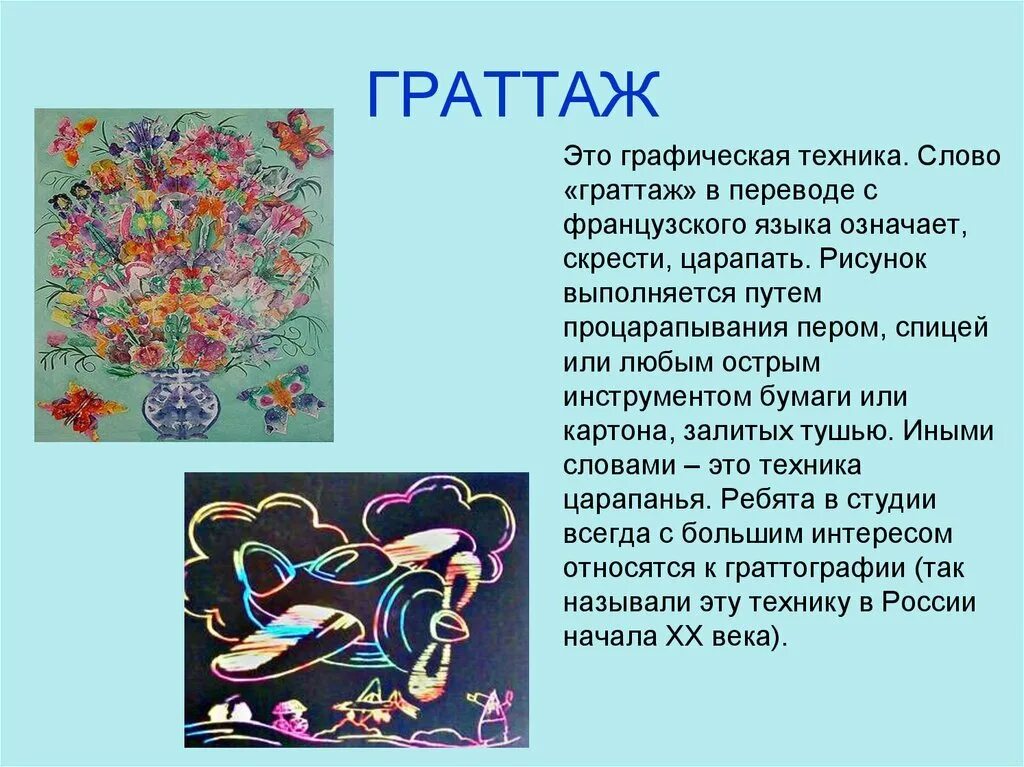 ГРАТТАЖ

Это графическая техника. Слово «граттаж» в переводе с французского языка означает, скрести, царапать. Рисунок выполняется путем процарапывания пером, спицей или любым острым инструментом бумаги или картона, залитых тушью. Иными словами – это техника царапанья. Ребята в студии всегда с большим интересом относятся к граттографии (так называли эту технику в России начала XX века).